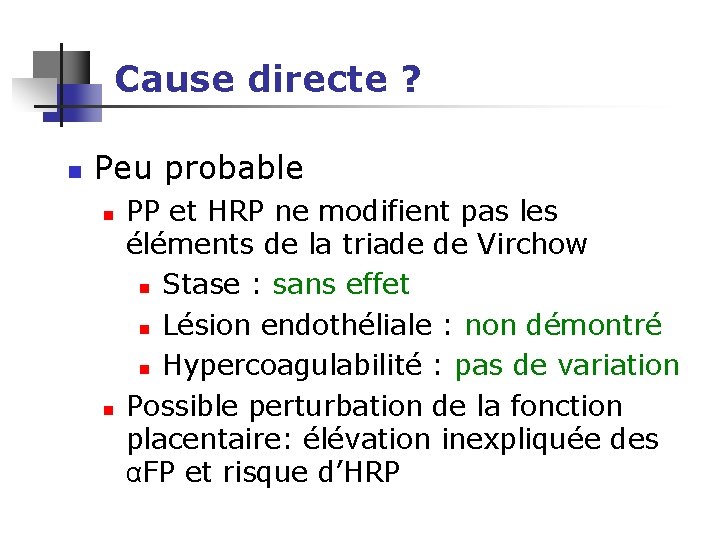 Cause directe ?

Peu probable

PP et HRP ne modifient pas les éléments de la triade de Virchow

Stase : sans effet

Lésion endothéliale : non démontré

Hypercoagulabilité : pas de variation

Possible perturbation de la fonction placentaire: élévation inexpliquée des αFP et risque d'HRP